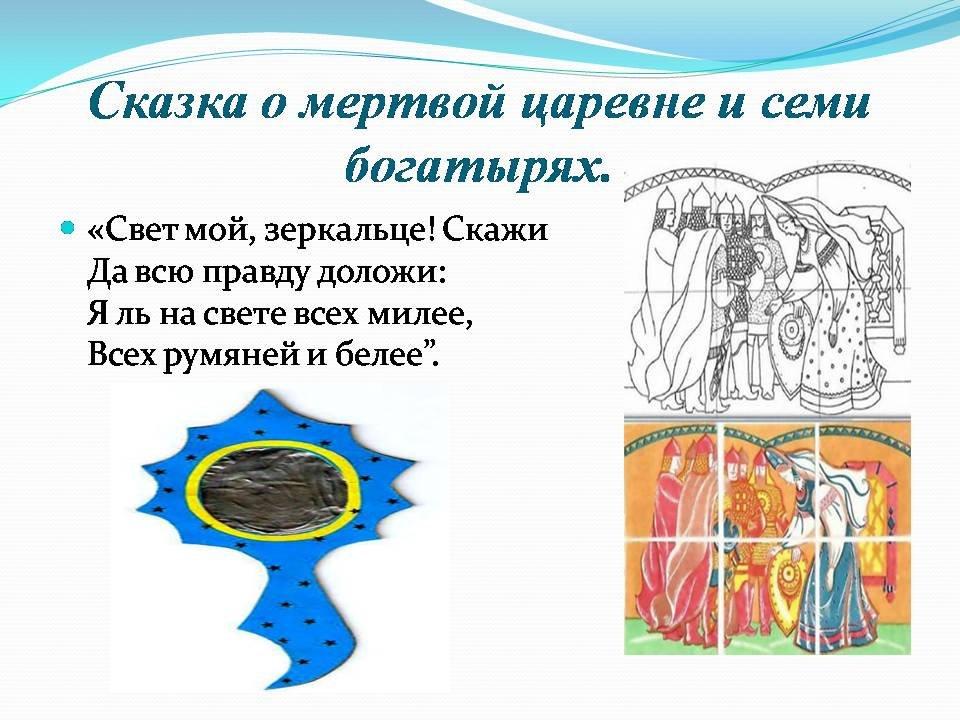 Сказка о мертвой царевне и семи богатырях.

«Свет мой, зеркальце! Скажи
Да всю правду доложи:
Я ль на свете всех милее,
Всех румяней и белее”.